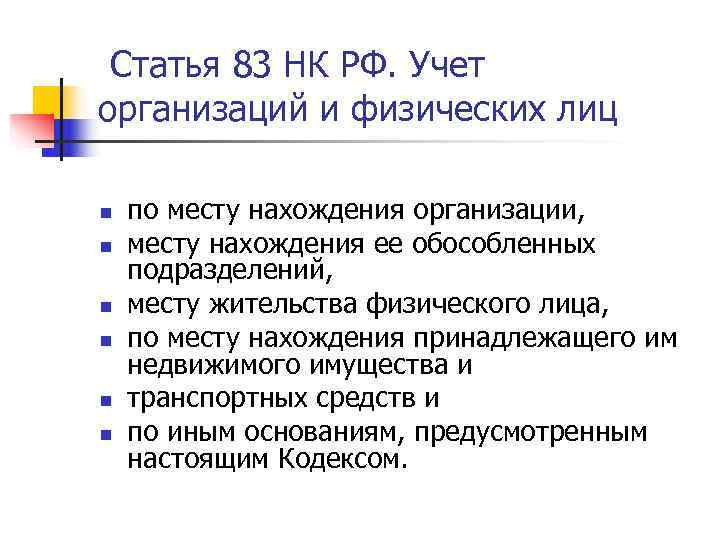 Статья 83 НК РФ. Учет организаций и физических лиц

- по месту нахождения организации,
- месту нахождения ее обособленных подразделений,
- месту жительства физического лица,
- по месту нахождения принадлежащего им недвижимого имущества и
- транспортных средств и
- по иным основаниям, предусмотренным настоящим Кодексом.